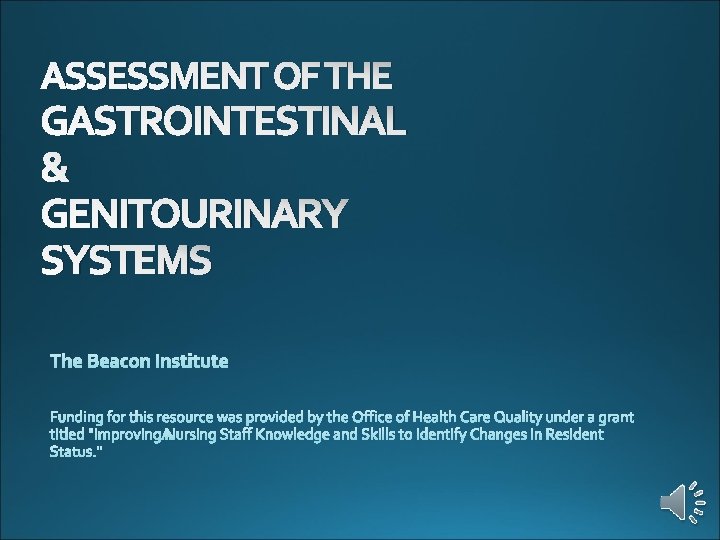 ASSESSMENT OF THE GASTROINTESTINAL & GENITOURINARY SYSTEMS

The Beacon Institute

Funding for this resource was provided by the Office of Health Care Quality under a grant titled "Improving Nursing Staff Knowledge and Skills to Identify Changes in Resident Status."